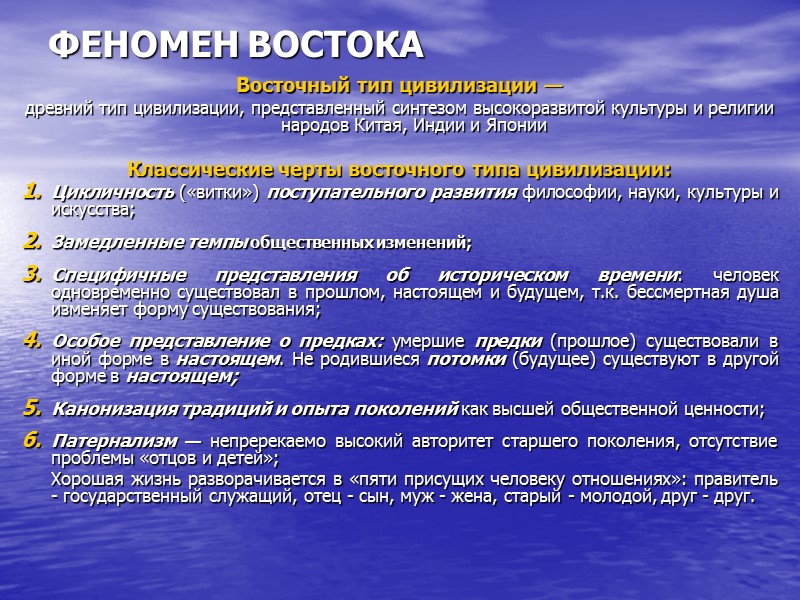 ФЕНОМЕН ВОСТОКА

Восточный тип цивилизации — древний тип цивилизации, представленный синтезом высокоразвитой культуры и религии народов Китая, Индии и Японии

Классические черты восточного типа цивилизации:

1. Цикличность («витки») поступательного развития философии, науки, культуры и искусства;

2. Замедленные темпы общественных изменений;

3. Специфичные представления об историческом времени: человек одновременно существовал в прошлом, настоящем и будущем, т.к. бессмертная душа изменяет форму существования;

4. Особое представление о предках: умершие предки (прошлое) существовали в иной форме в настоящем. Не родившиеся потомки (будущее) существуют в другой форме в настоящем;

5. Канонизация традиций и опыта поколений как высшей общественной ценности;

6. Патернализм — непререкаемо высокий авторитет старшего поколения, отсутствие проблемы «отцов и детей»;

Хорошая жизнь разворачивается в «пяти присущих человеку отношениях»: правитель - государственный служащий, отец - сын, муж - жена, старый - молодой, друг - друг.